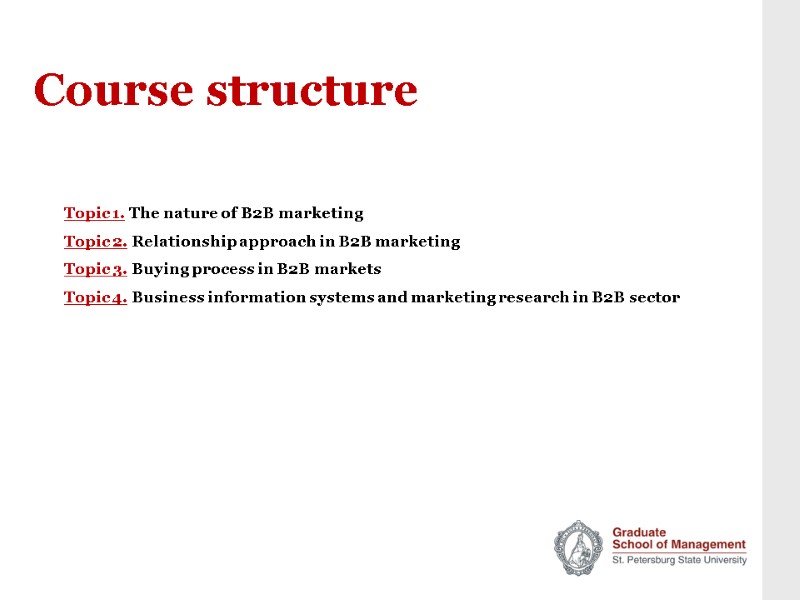 Course structure

Topic 1. The nature of B2B marketing

Topic 2. Relationship approach in B2B marketing

Topic 3. Buying process in B2B markets

Topic 4. Business information systems and marketing research in B2B sector

Graduate
School of Management
St. Petersburg State University